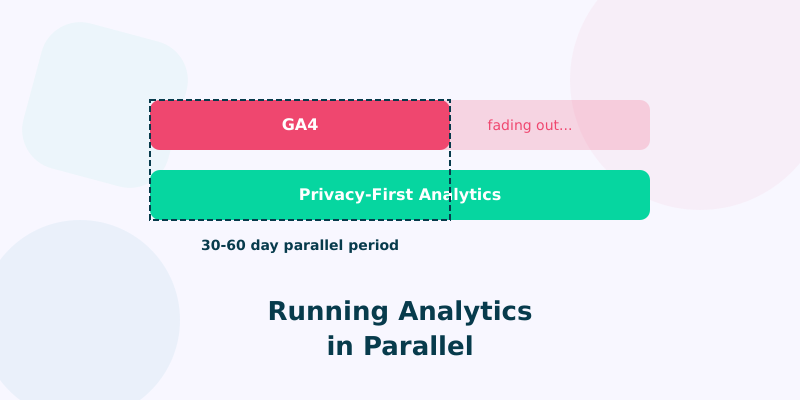 GA4

fading out...

Privacy-First Analytics

30-60 day parallel period

Running Analytics in Parallel